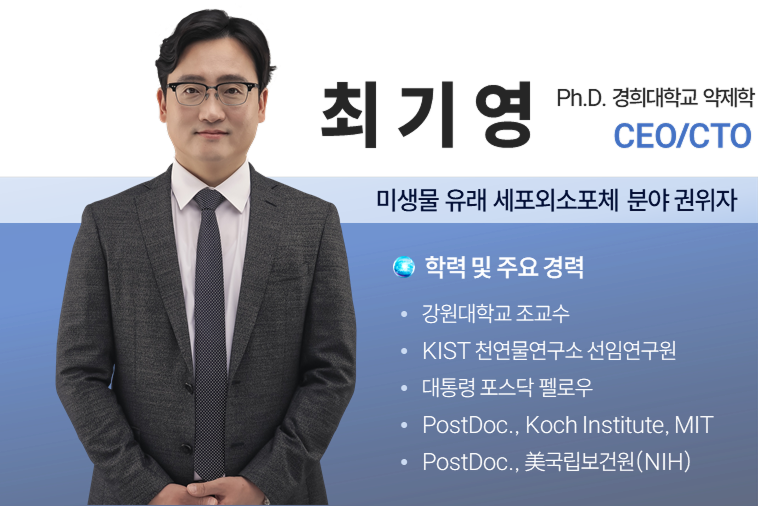 최기영

Ph.D. 경희대학교 약제학

CEO/CTO

미생물 유래 세포외소포체 분야 권위자

학력 및 주요 경력

• 강원대학교 조교수
• KIST 천연물연구소 선임연구원
• 대통령 포스닥 펠로우
• PostDoc., Koch Institute, MIT
• PostDoc., 美국립보건원(NIH)